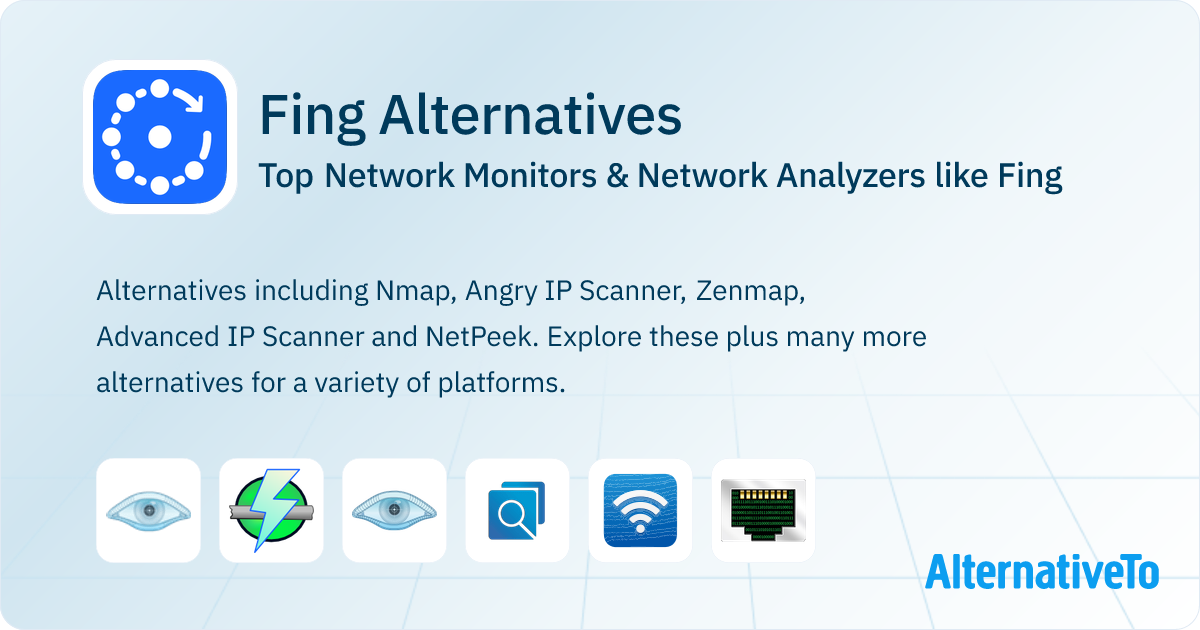 Fing Alternatives
Top Network Monitors & Network Analyzers like Fing

Alternatives including Nmap, Angry IP Scanner, Zenmap, Advanced IP Scanner and NetPeek. Explore these plus many more alternatives for a variety of platforms.

AlternativeTo